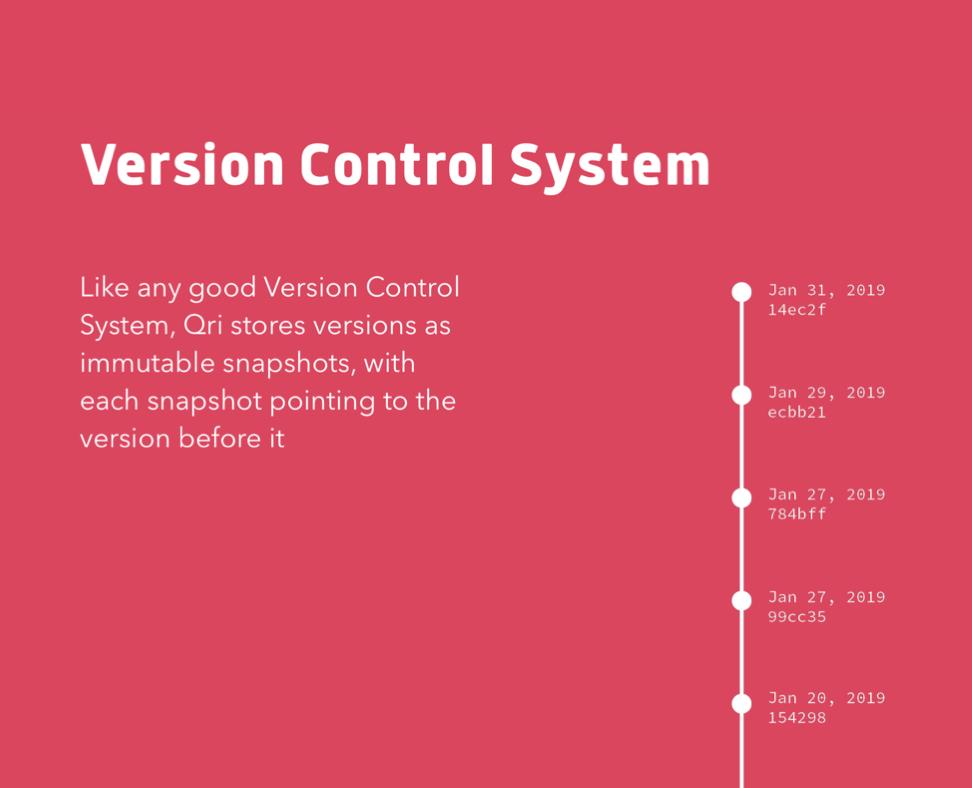 Version Control System

Like any good Version Control System, Qri stores versions as immutable snapshots, with each snapshot pointing to the version before it

Jan 31, 2019
14ec2f

Jan 29, 2019
ecbb21

Jan 27, 2019
784bff

Jan 27, 2019
99cc35

Jan 20, 2019
154298